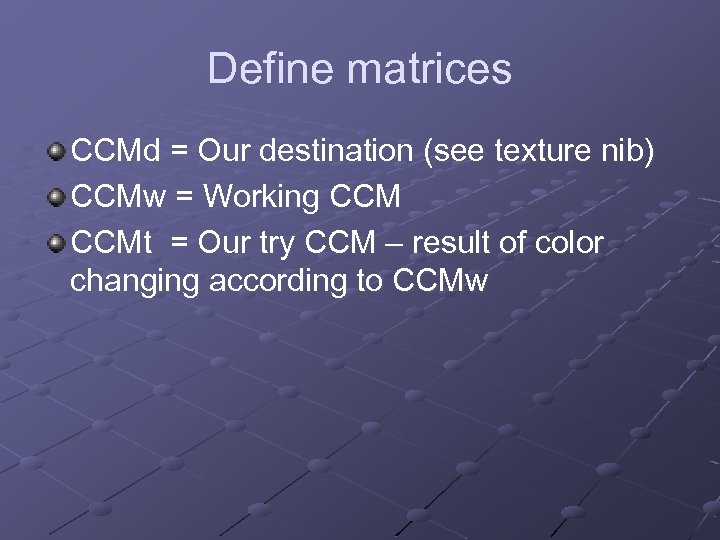 Define matrices

CCMd = Our destination (see texture nib)

CCMw = Working CCM

CCMt = Our try CCM – result of color changing according to CCMw